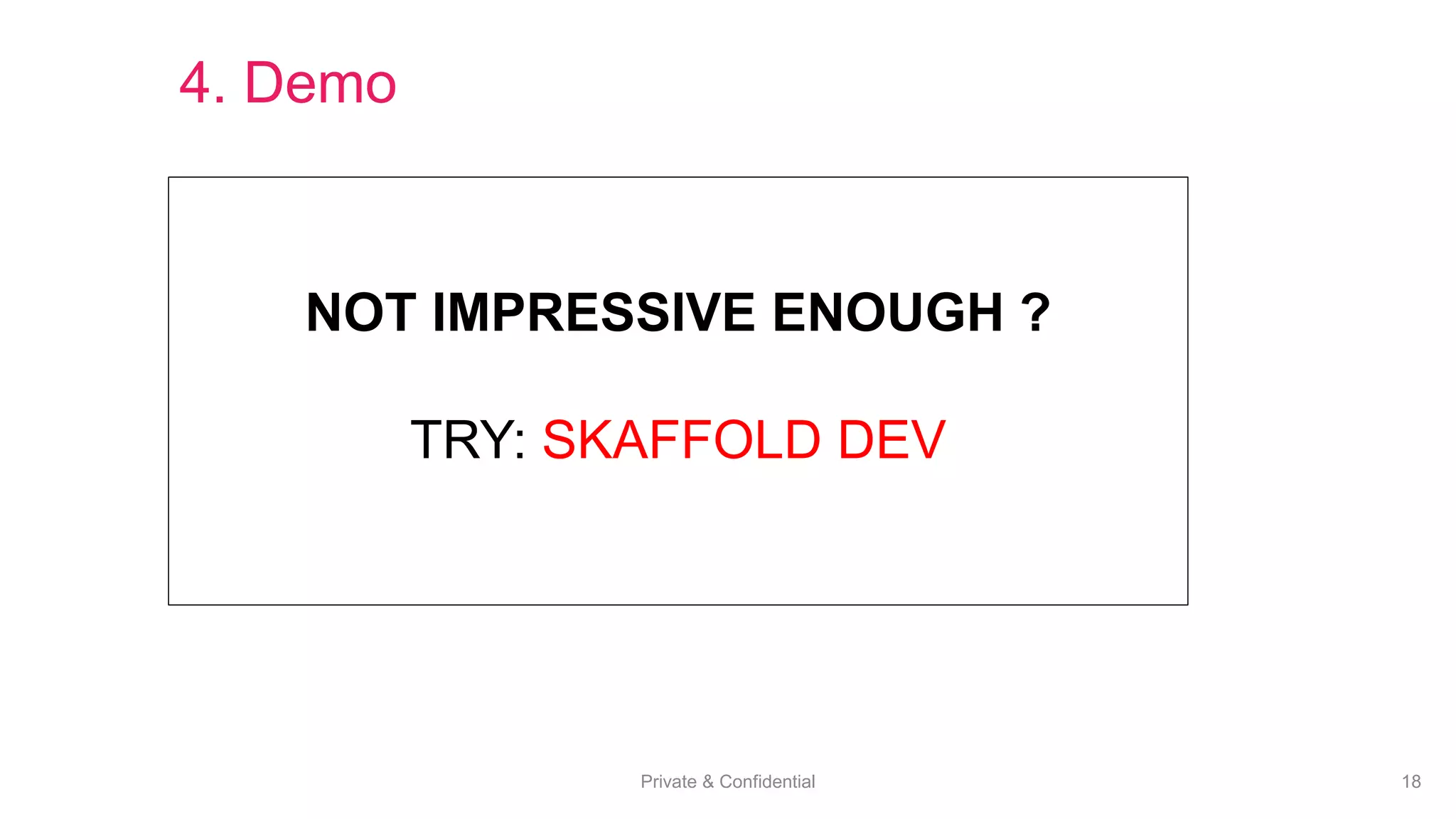 4. Demo

NOT IMPRESSIVE ENOUGH ?

TRY: SKAFFOLD DEV

Private & Confidential

18